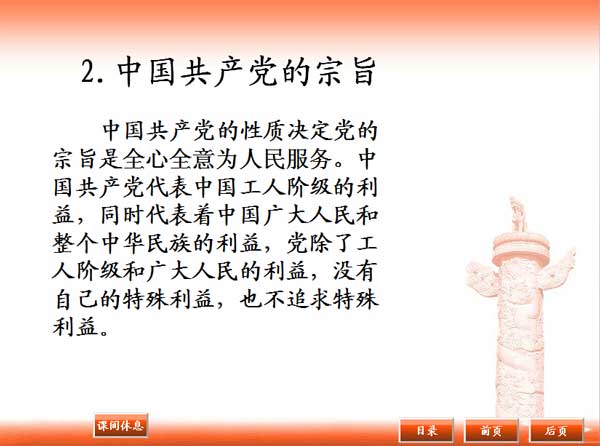 2. 中国共产党的宗旨

中国共产党的性质决定党的宗旨是全心全意为人民服务。中国共产党代表中国工人阶级的利益，同时代表着中国广大人民和整个中华民族的利益，党除了工人阶级和广大人民的利益，没有自己的特殊利益，也不追求特殊利益。

课间休息

目录

前页

后页